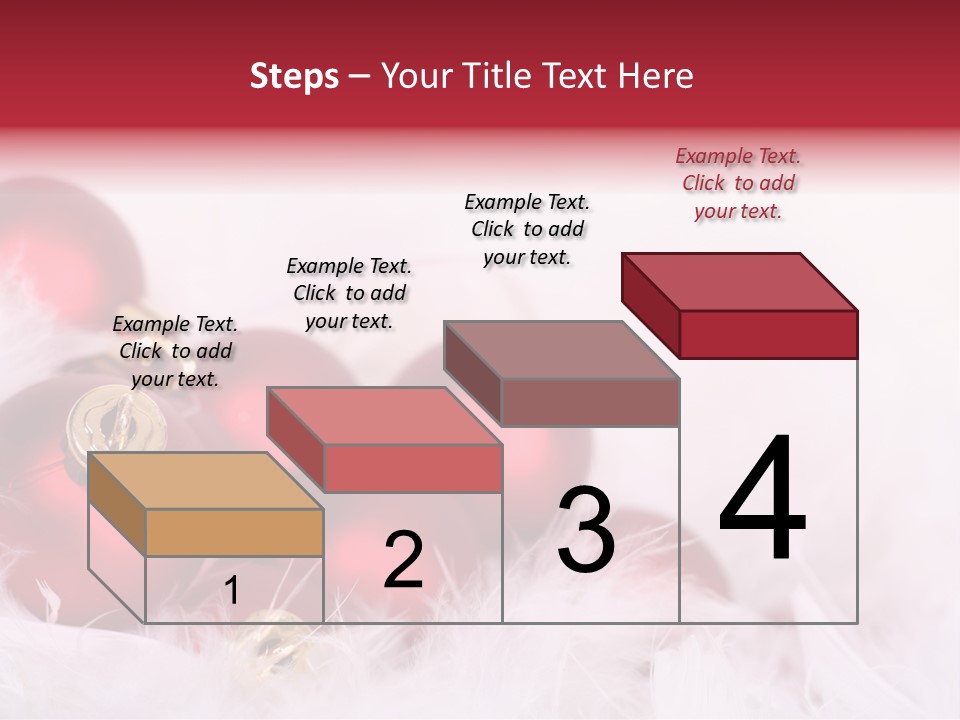 Steps – Your Title Text Here

Example Text. Click to add your text.

Example Text. Click to add your text.

Example Text. Click to add your text.

Example Text. Click to add your text.

1

2

3

4